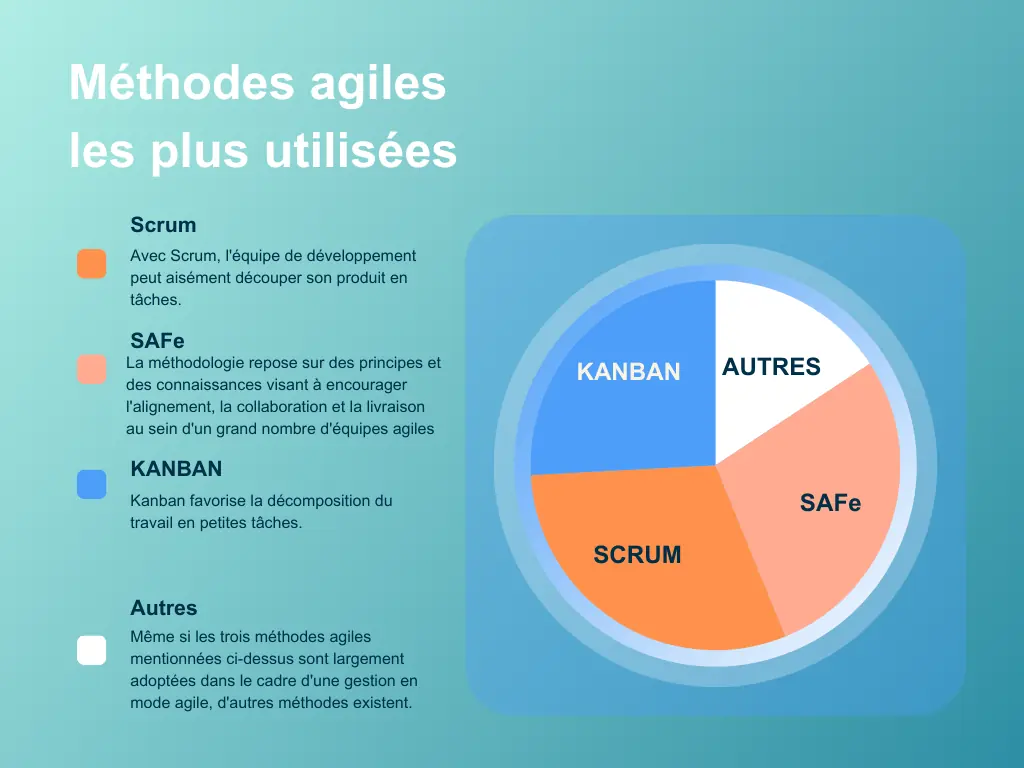 Méthodes agiles les plus utilisées

Scrum

Avec Scrum, l'équipe de développement peut aisément découper son produit en tâches.

SAFe

La méthodologie repose sur des principes et des connaissances visant à encourager l'alignement, la collaboration et la livraison au sein d'un grand nombre d'équipes agiles

KANBAN

Kanban favorise la décomposition du travail en petites tâches.

Autres

Même si les trois méthodes agiles mentionnées ci-dessus sont largement adoptées dans le cadre d'une gestion en mode agile, d'autres méthodes existent.

KANBAN

AUTRES

SAFe

SCRUM